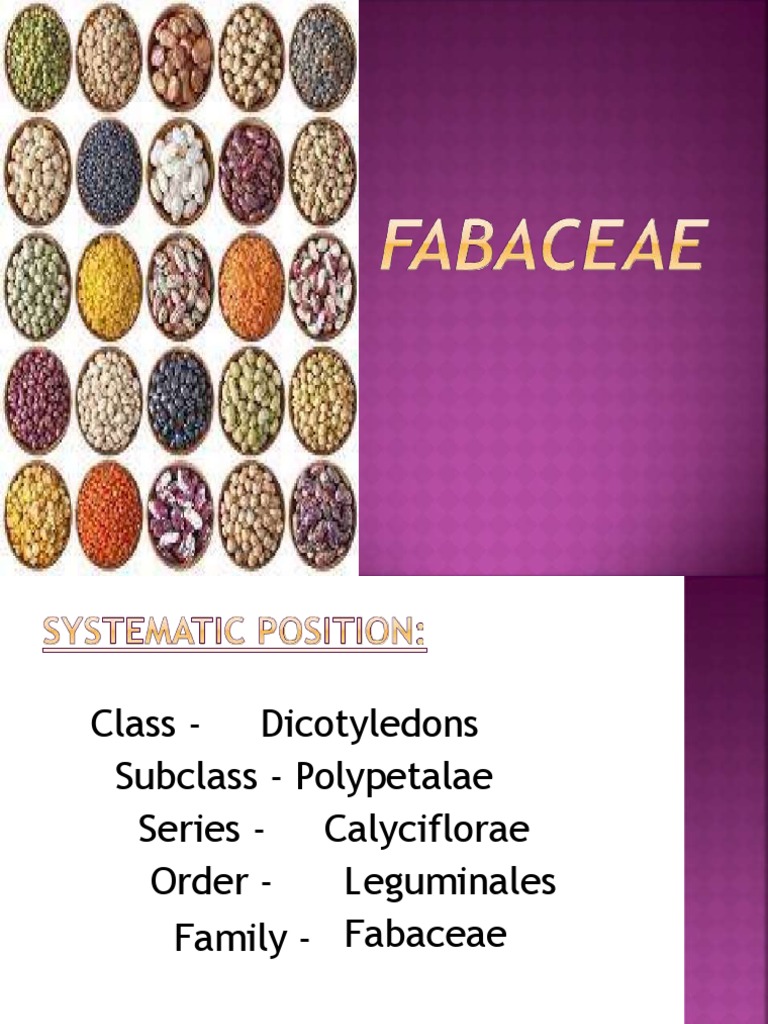 FABACEAE

SYSTEMATIC POSITION:

Class - Dicotyledons
Subclass - Polypetalae
Series - Calyciflorae
Order - Leguminales
Family - Fabaceae